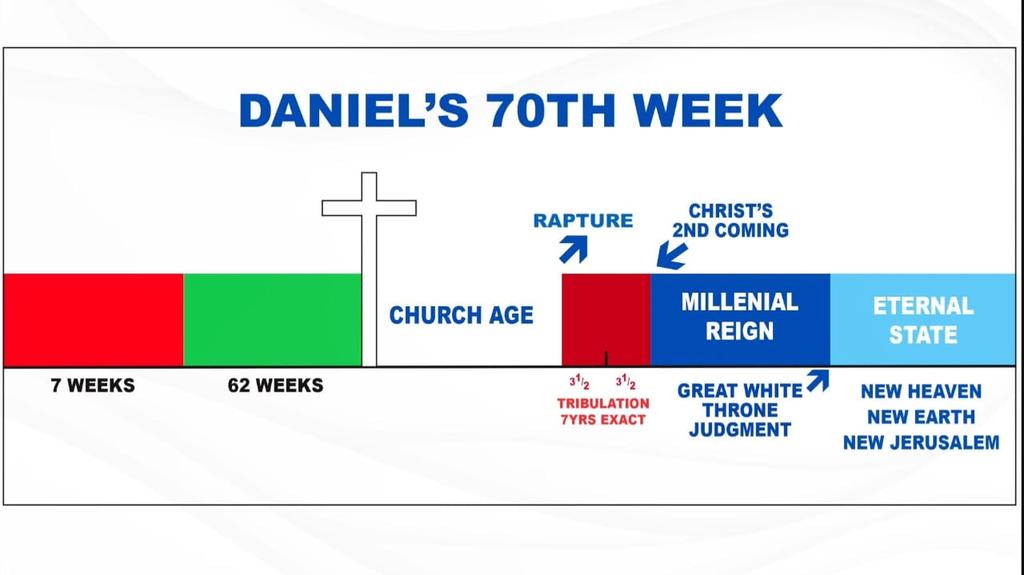 DANIEL'S 70TH WEEK

RAPTURE

CHRIST'S 2ND COMING

CHURCH AGE

MILLENIAL REIGN

ETERNAL STATE

7 WEEKS

62 WEEKS

$3^1/_2$ $3^1/_2$

TRIBULATION 7YRS EXACT

GREAT WHITE THRONE JUDGMENT

NEW HEAVEN
NEW EARTH
NEW JERUSALEM